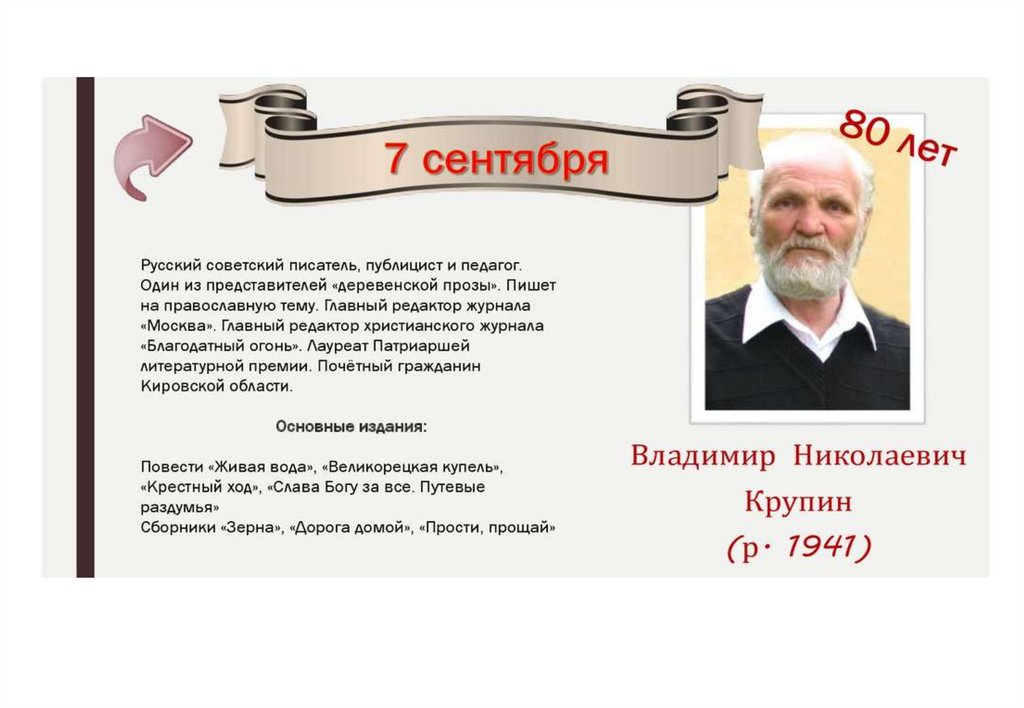 7 сентября

80 лет

Русский советский писатель, публицист и педагог. Один из представителей «деревенской прозы». Пишет на православную тему. Главный редактор журнала «Москва». Главный редактор христианского журнала «Благодатный огонь». Лауреат Патриаршей литературной премии. Почётный гражданин Кировской области.

Основные издания:

Повести «Живая вода», «Великорецкая купель», «Крестный ход», «Слава Богу за все. Путевые раздумья»
Сборники «Зерна», «Дорога домой», «Прости, прощай»

Владимир Николаевич Крупин (р. 1941)